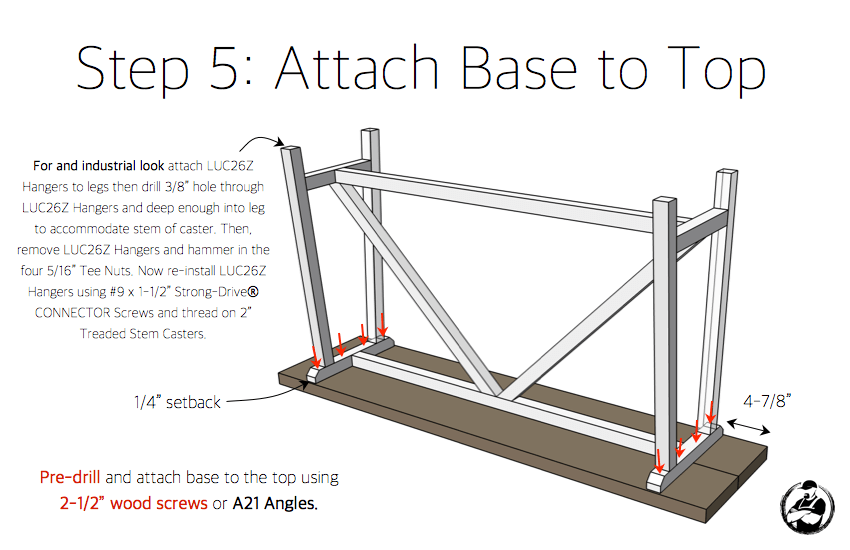 Step 5: Attach Base to Top

For and industrial look attach LUC26Z Hangers to legs then drill 3/8" hole through LUC26Z Hangers and deep enough into leg to accommodate stem of caster. Then, remove LUC26Z Hangers and hammer in the four 5/16" Tee Nuts. Now re-install LUC26Z Hangers using #9 x 1-1/2" Strong-Drive® CONNECTOR Screws and thread on 2" Treaded Stem Casters.

1/4" setback

4-7/8"

Pre-drill and attach base to the top using 2-1/2" wood screws or A21 Angles.